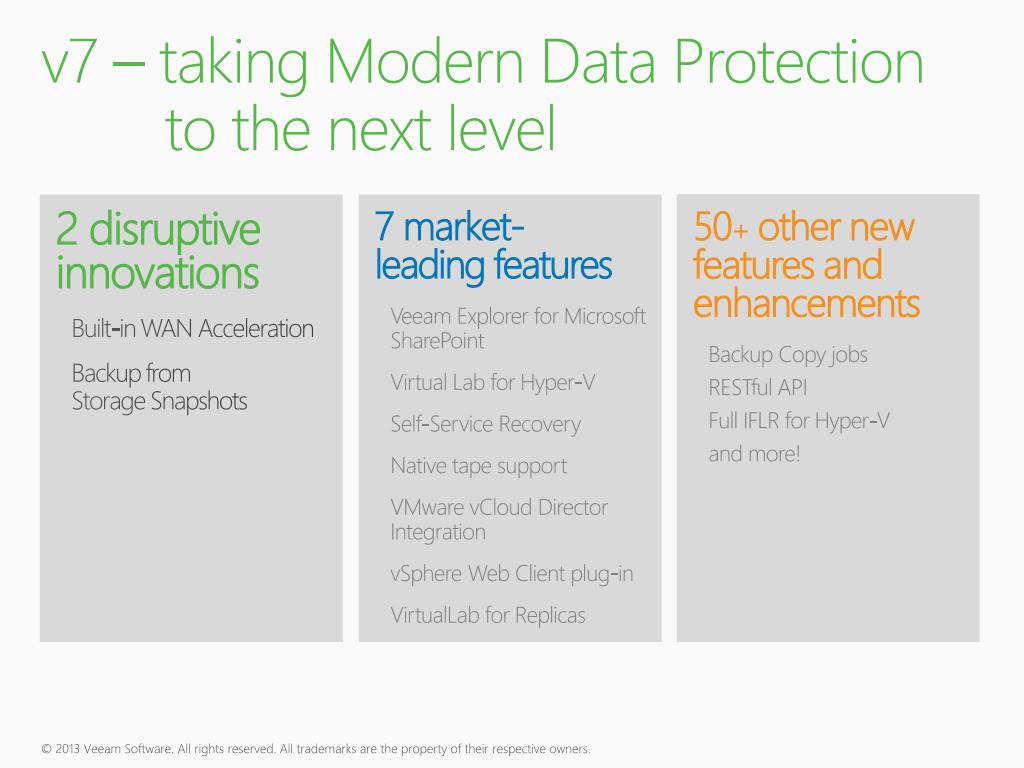 v7 – taking Modern Data Protection to the next level

2 disruptive innovations

Built-in WAN Acceleration

Backup from Storage Snapshots

7 market-leading features

Veeam Explorer for Microsoft SharePoint

Virtual Lab for Hyper-V

Self-Service Recovery

Native tape support

VMware vCloud Director Integration

vSphere Web Client plug-in

VirtualLab for Replicas

50+ other new features and enhancements

Backup Copy jobs

RESTful API

Full IFLR for Hyper-V

and more!

© 2013 Veeam Software. All rights reserved. All trademarks are the property of their respective owners.